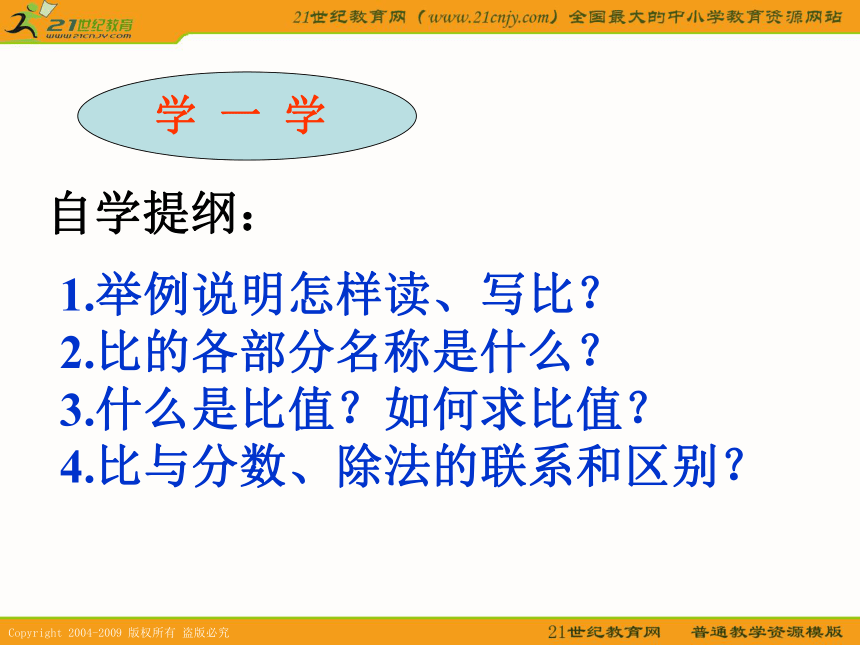 21世纪教育
www.21cnjy.com

21世纪教育网（www.21cnjy.com）全国最大的中小学教育资源网站

学 一 学

自学提纲：

1.举例说明怎样读、写比？
2.比的各部分名称是什么？
3.什么是比值？如何求比值？
4.比与分数、除法的联系和区别？

Copyright 2004-2009 版权所有 盗版必究

21世纪教育网 普通教学资源模版